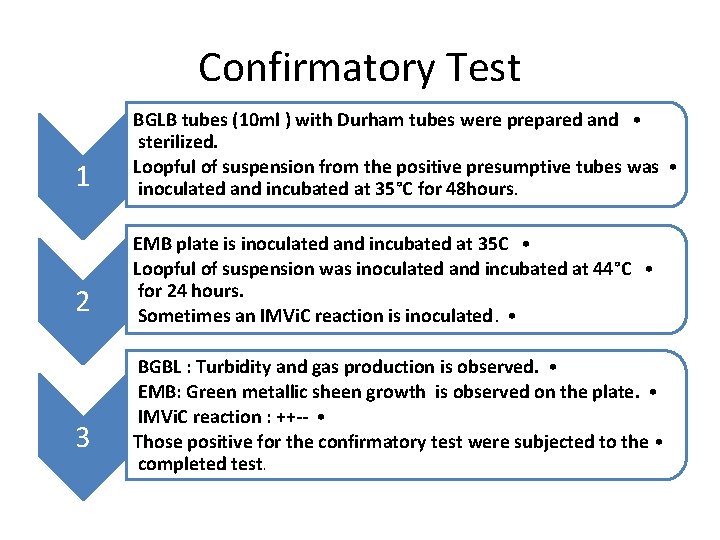 Confirmatory Test

1

BGLB tubes (10ml ) with Durham tubes were prepared and sterilized. •

Loopful of suspension from the positive presumptive tubes was inoculated and incubated at 35°C for 48hours. •

2

EMB plate is inoculated and incubated at 35C •

Loopful of suspension was inoculated and incubated at 44°C for 24 hours. •

Sometimes an IMViC reaction is inoculated. •

3

BGBL : Turbidity and gas production is observed. •

EMB: Green metallic sheen growth is observed on the plate. •

IMViC reaction : ++-- •

Those positive for the confirmatory test were subjected to the completed test. •